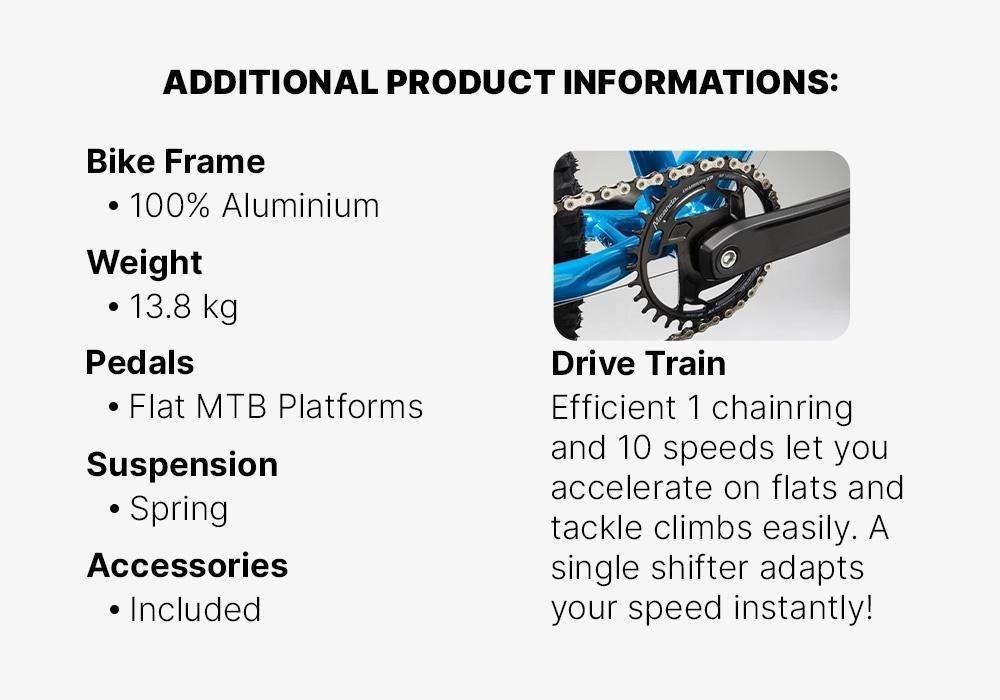 ADDITIONAL PRODUCT INFORMATIONS:

Bike Frame
• 100% Aluminium

Weight
• 13.8 kg

Pedals
• Flat MTB Platforms

Suspension
• Spring

Accessories
• Included

Drive Train
Efficient 1 chainring and 10 speeds let you accelerate on flats and tackle climbs easily. A single shifter adapts your speed instantly!